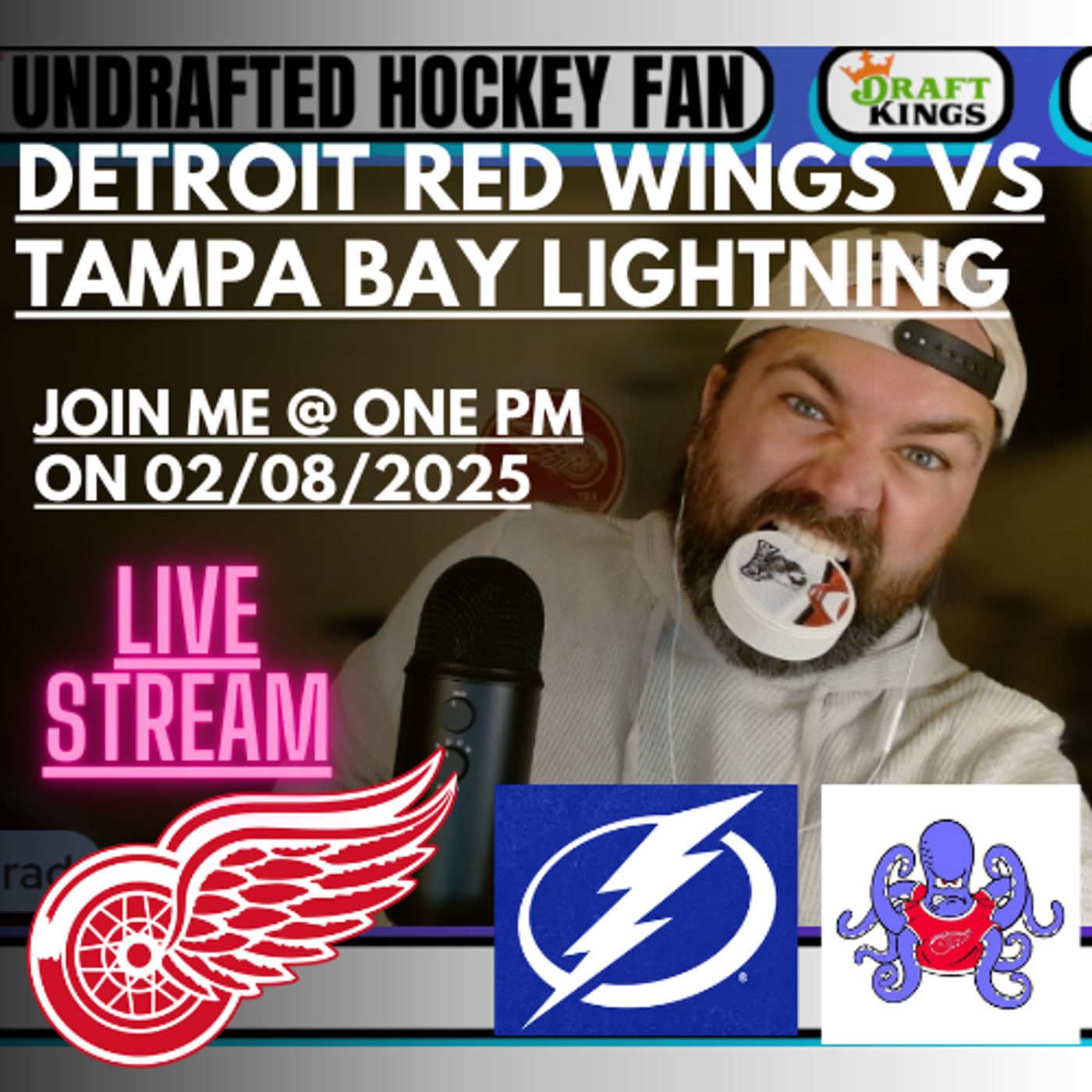 UNDRAFTED HOCKEY FAN

DRAFT KINGS

DETROIT RED WINGS VS TAMPA BAY LIGHTNING

JOIN ME @ ONE PM ON 02/08/2025

LIVE STREAM

rad